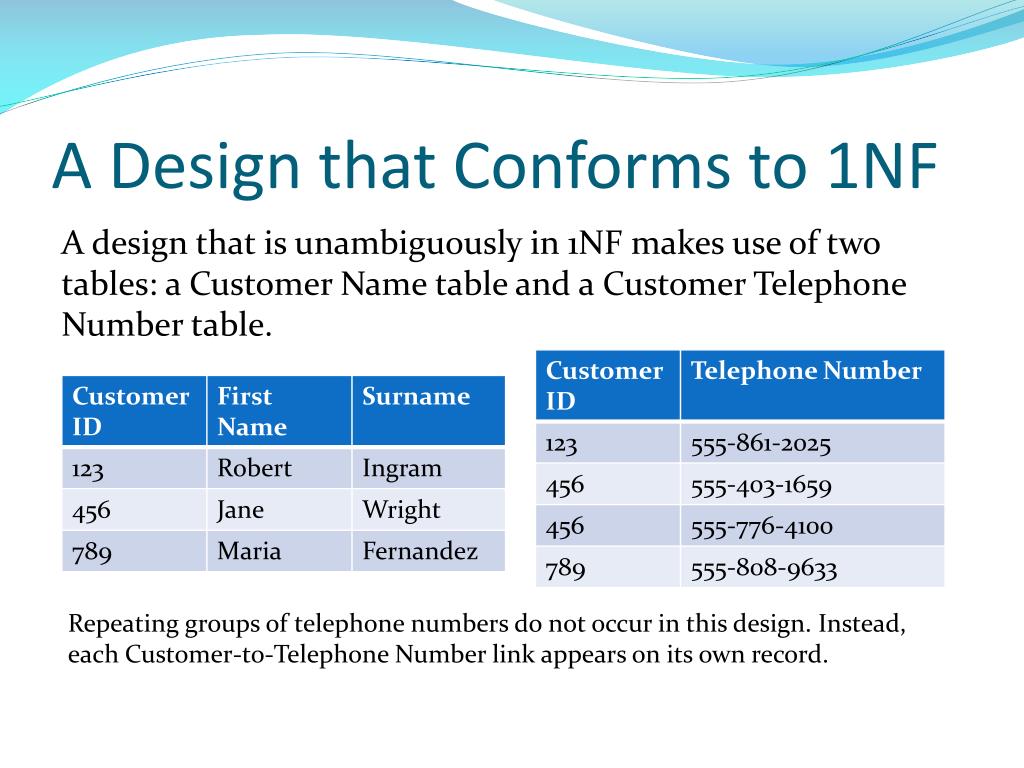 A Design that Conforms to 1NF

A design that is unambiguously in 1NF makes use of two tables: a Customer Name table and a Customer Telephone Number table.

| Customer ID | First Name | Surname |
|---|---|---|
| 123 | Robert | Ingram |
| 456 | Jane | Wright |
| 789 | Maria | Fernandez |

| Customer ID | Telephone Number |
|---|---|
| 123 | 555-861-2025 |
| 456 | 555-403-1659 |
| 456 | 555-776-4100 |
| 789 | 555-808-9633 |

Repeating groups of telephone numbers do not occur in this design. Instead, each Customer-to-Telephone Number link appears on its own record.